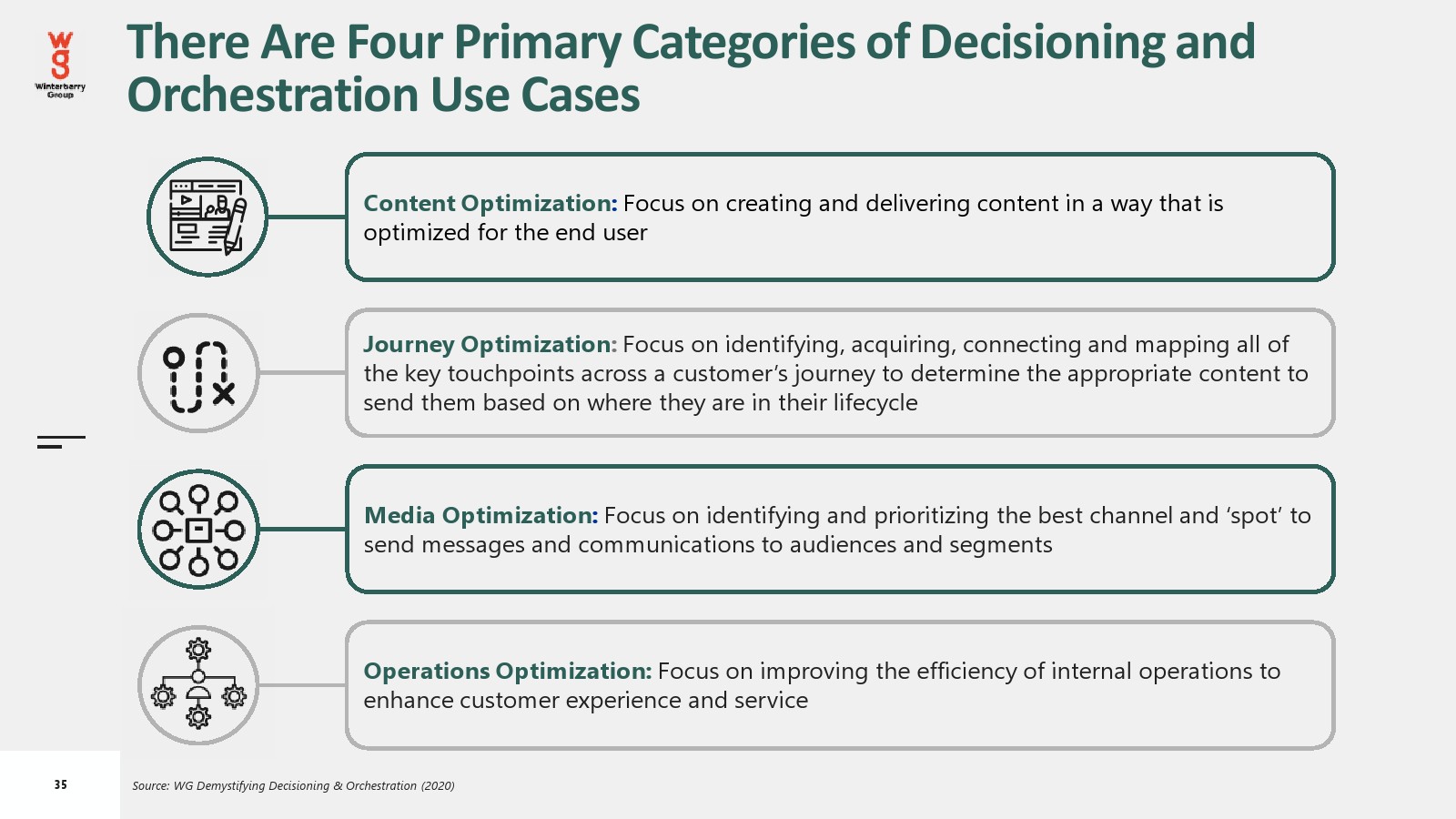 WG
Winterberry Group

There Are Four Primary Categories of Decisioning and Orchestration Use Cases

Content Optimization: Focus on creating and delivering content in a way that is optimized for the end user

Journey Optimization: Focus on identifying, acquiring, connecting and mapping all of the key touchpoints across a customer's journey to determine the appropriate content to send them based on where they are in their lifecycle

Media Optimization: Focus on identifying and prioritizing the best channel and 'spot' to send messages and communications to audiences and segments

Operations Optimization: Focus on improving the efficiency of internal operations to enhance customer experience and service

35

Source: WG Demystifying Decisioning & Orchestration (2020)